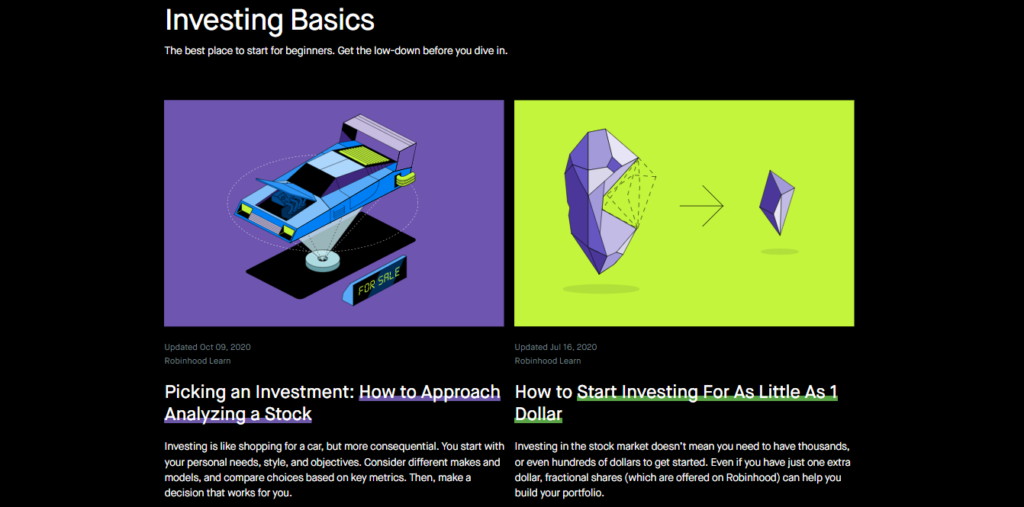 Investing Basics

The best place to start for beginners. Get the low-down before you dive in.

FOR SALE

Updated Oct 09, 2020
Robinhood Learn

Picking an Investment: How to Approach Analyzing a Stock

Investing is like shopping for a car, but more consequential. You start with your personal needs, style, and objectives. Consider different makes and models, and compare choices based on key metrics. Then, make a decision that works for you.

Updated Jul 16, 2020
Robinhood Learn

How to Start Investing For As Little As 1 Dollar

Investing in the stock market doesn't mean you need to have thousands, or even hundreds of dollars to get started. Even if you have just one extra dollar, fractional shares (which are offered on Robinhood) can help you build your portfolio.